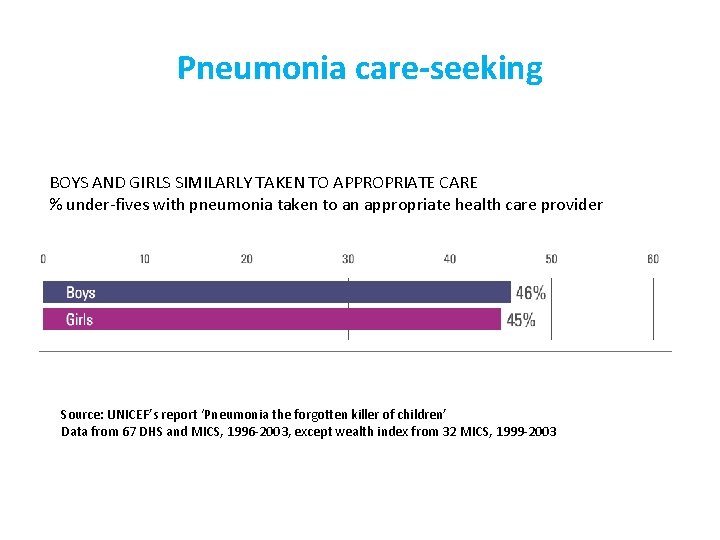 Pneumonia care-seeking

BOYS AND GIRLS SIMILARLY TAKEN TO APPROPRIATE CARE
% under-fives with pneumonia taken to an appropriate health care provider

0 10 20 30 40 50 60

Boys 46%

Girls 45%

Source: UNICEF's report 'Pneumonia the forgotten killer of children'
Data from 67 DHS and MICS, 1996-2003, except wealth index from 32 MICS, 1999-2003